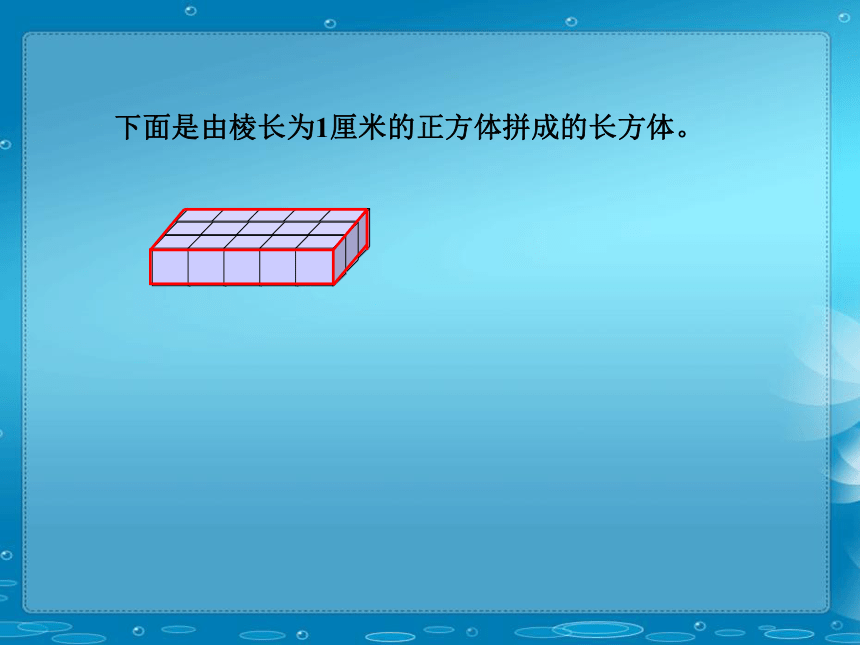 下面是由棱长为1厘米的正方体拼成的长方体。